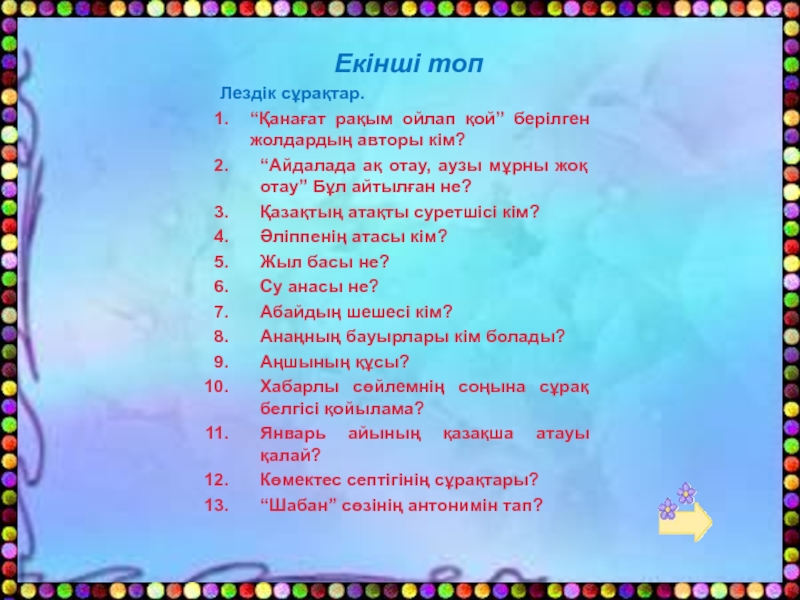 Екінші топ

Лездік сұрақтар.

1. “Қанағат рақым ойлап қой” берілген жолдардың авторы кім?
2. “Айдалада ақ отау, аузы мұрны жоқ отау” Бұл айтылған не?
3. Қазақтың атақты суретшісі кім?
4. Әліппенің атасы кім?
5. Жыл басы не?
6. Су анасы не?
7. Абайдың шешесі кім?
8. Анаңның бауырлары кім болады?
9. Аңшының құсы?
10. Хабарлы сөйлемнің соңына сұрақ белгісі қойылама?
11. Январь айының қазақша атауы қалай?
12. Көмектес септігінің сұрақтары?
13. “Шабан” сөзінің антонимін тап?